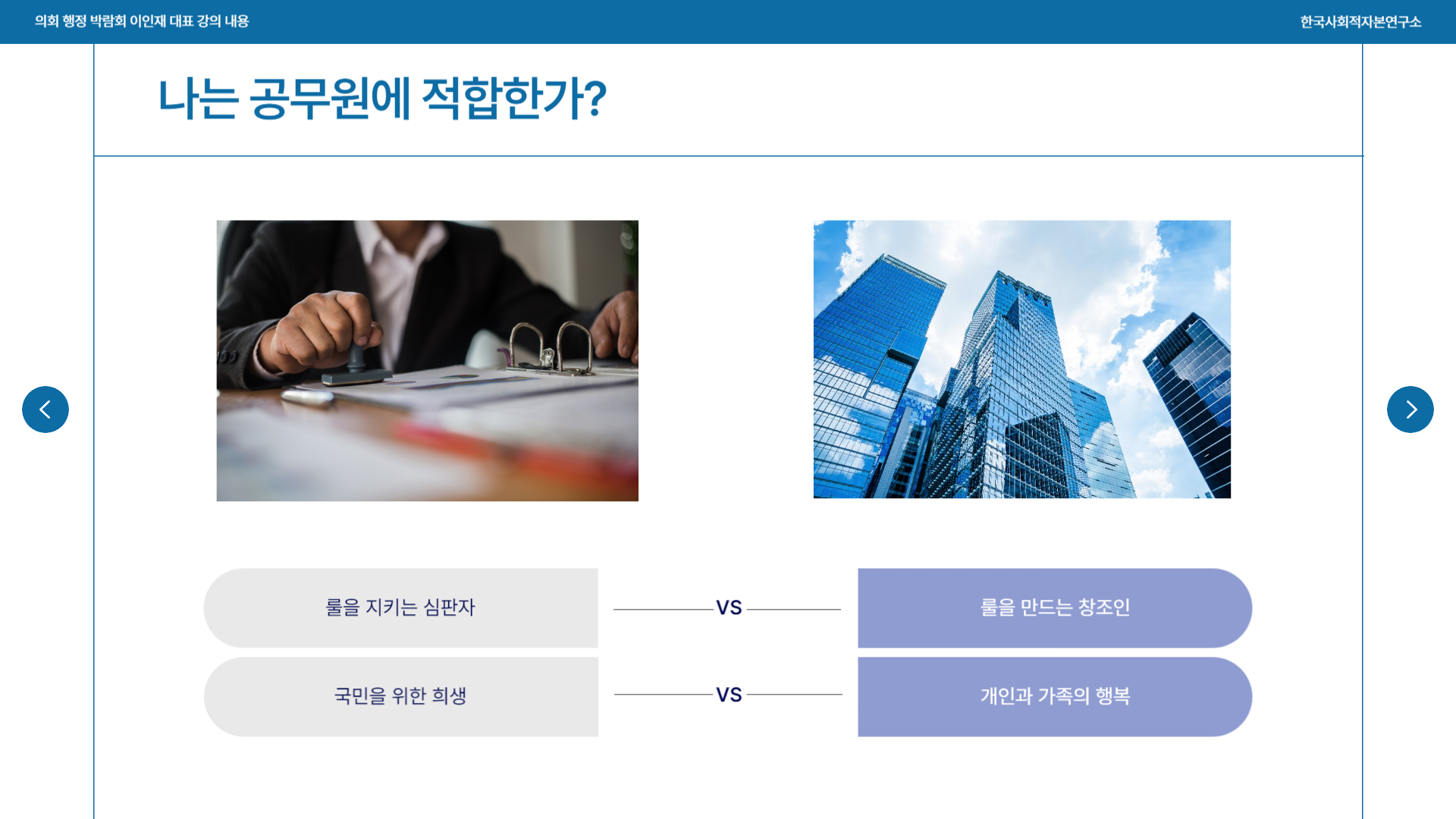 의회 행정 박람회 이인재 대표 강의 내용

한국사회적자본연구소

나는 공무원에 적합한가?

룰을 지키는 심판자

VS

룰을 만드는 창조인

국민을 위한 희생

VS

개인과 가족의 행복